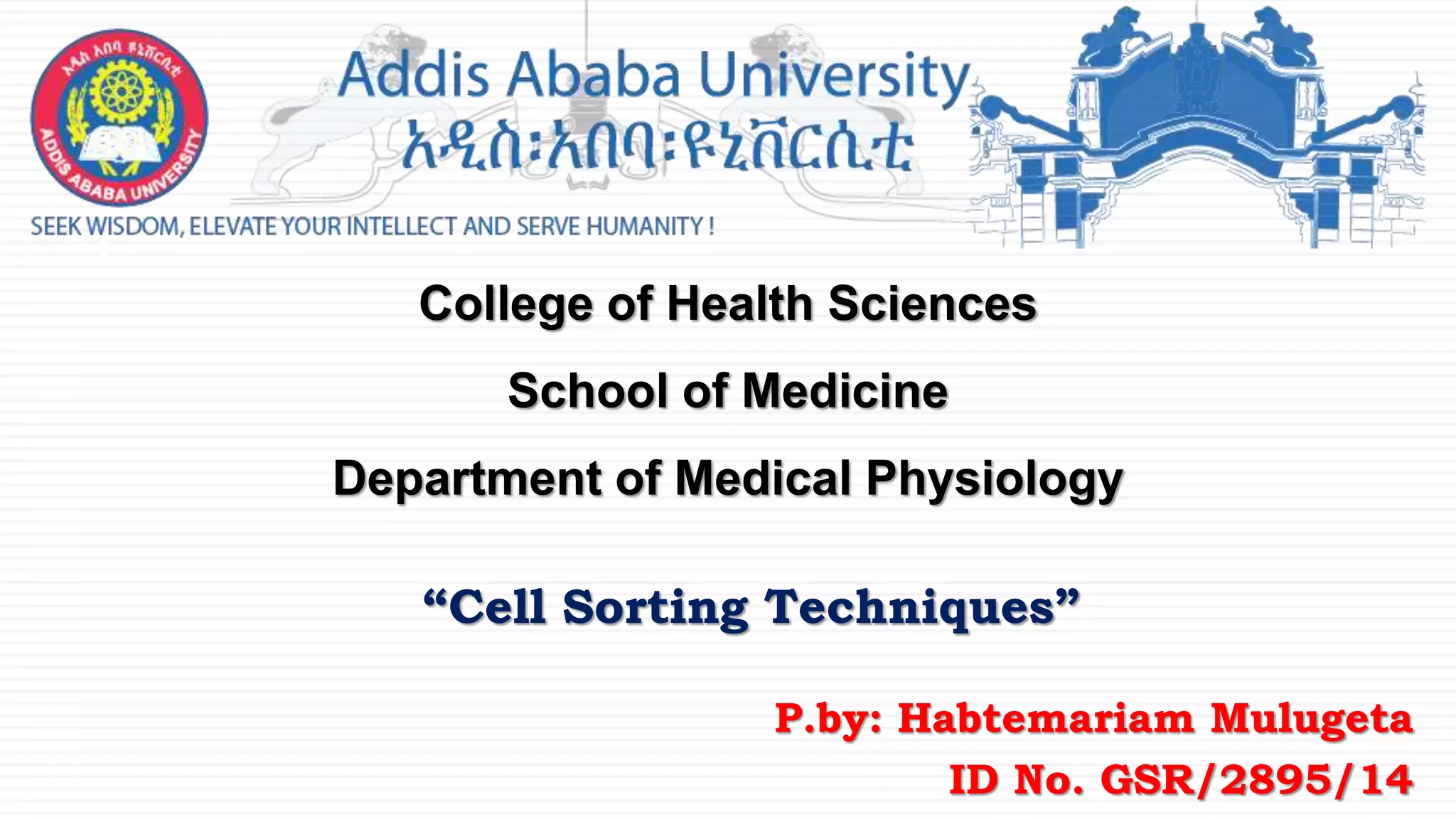 አዲስ አበባ ዩኒቨርሲቲ
ADDIS ABABA UNIVERSITY

Addis Ababa University
አዲስ፡አበባ፡ዩኒቨርሲቲ

SEEK WISDOM, ELEVATE YOUR INTELLECT AND SERVE HUMANITY !

College of Health Sciences

School of Medicine

Department of Medical Physiology

“Cell Sorting Techniques”

P.by: Habtemariam Mulugeta
ID No. GSR/2895/14